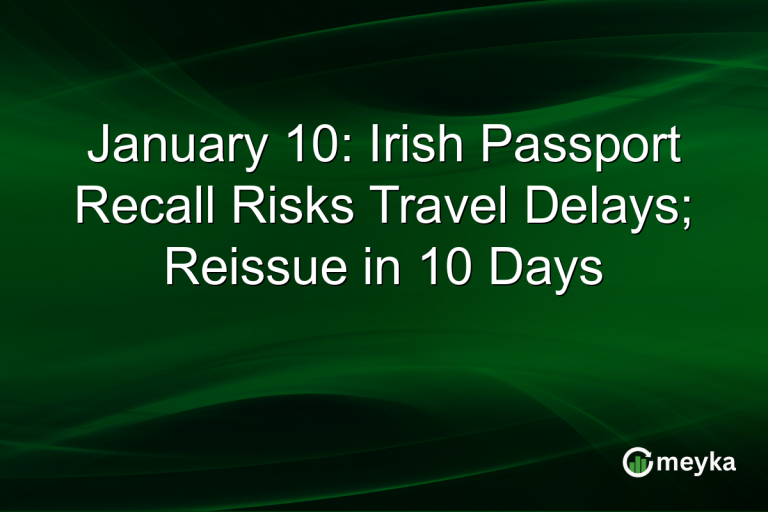 January 10: Irish Passport Recall Risks Travel Delays; Reissue in 10 Days

meyka